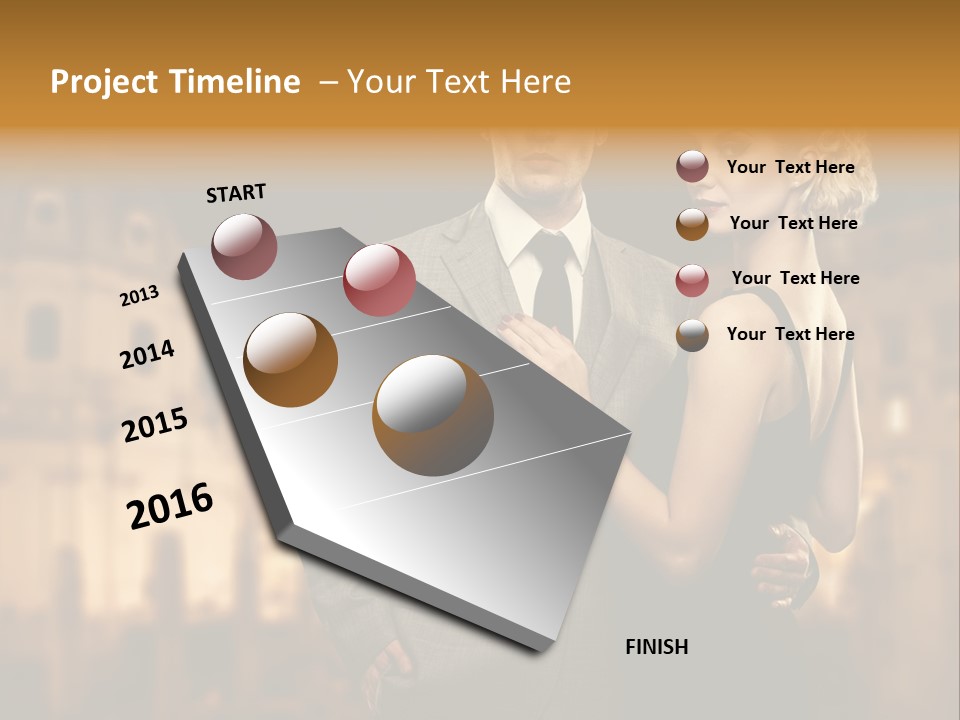 Project Timeline – Your Text Here

START

2013

2014

2015

2016

FINISH

Your Text Here

Your Text Here

Your Text Here

Your Text Here